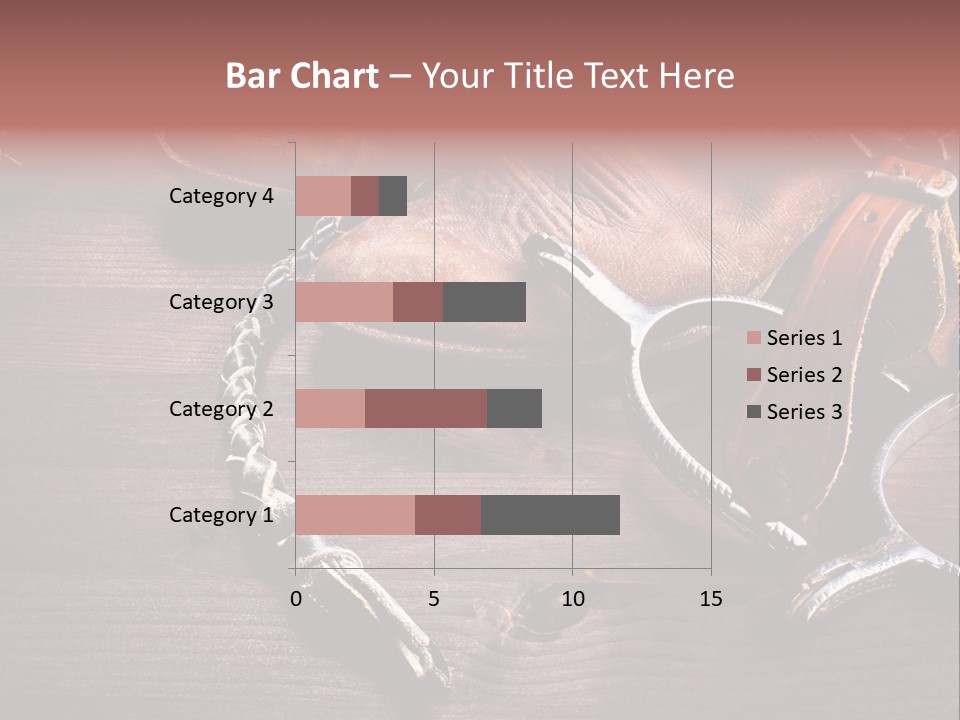 Bar Chart – Your Title Text Here

Category 4
Category 3
Category 2
Category 1

0
5
10
15

Series 1
Series 2
Series 3